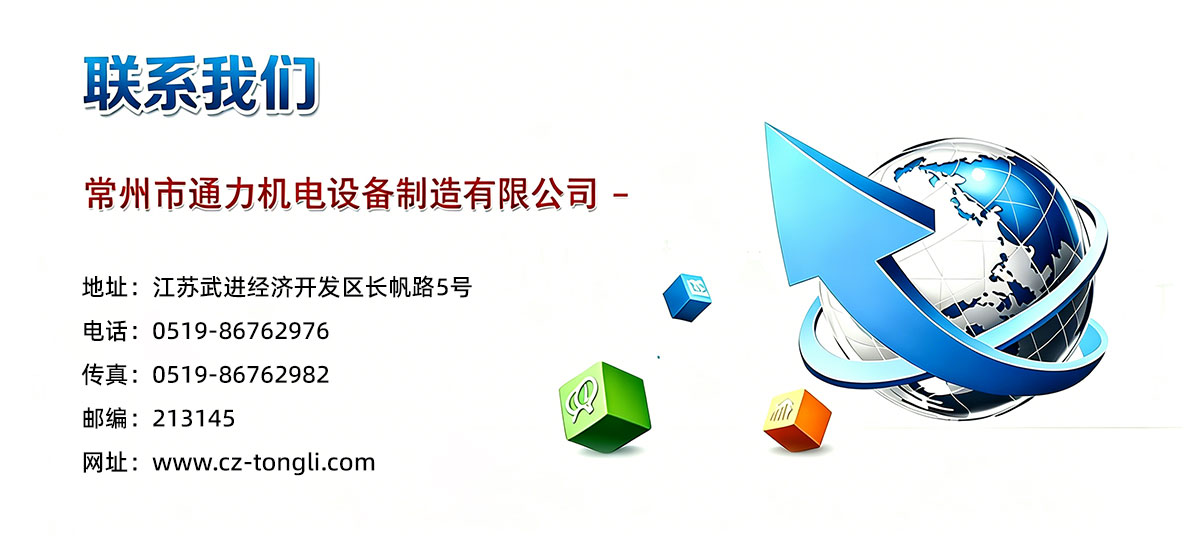 联系我们

常州市通力机电设备制造有限公司 -

地址：江苏武进经济开发区长帆路5号
电话：0519-86762976
传真：0519-86762982
邮编：213145
网址：www.cz-tongli.com